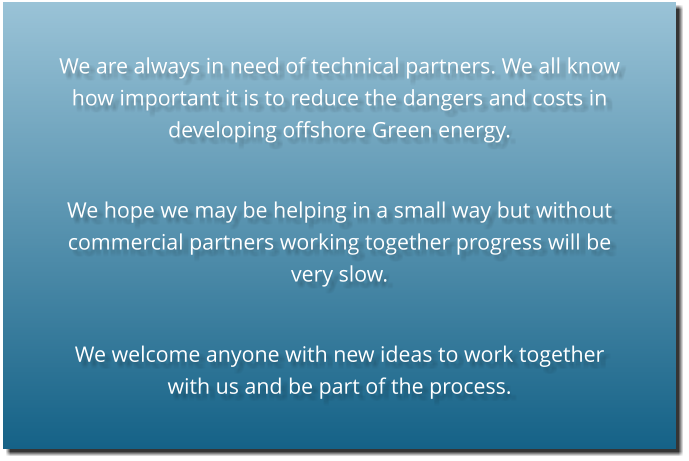 We are always in need of technical partners. We all know how important it is to reduce the dangers and costs in developing offshore Green energy.

We hope we may be helping in a small way but without commercial partners working together progress will be very slow.

We welcome anyone with new ideas to work together with us and be part of the process.